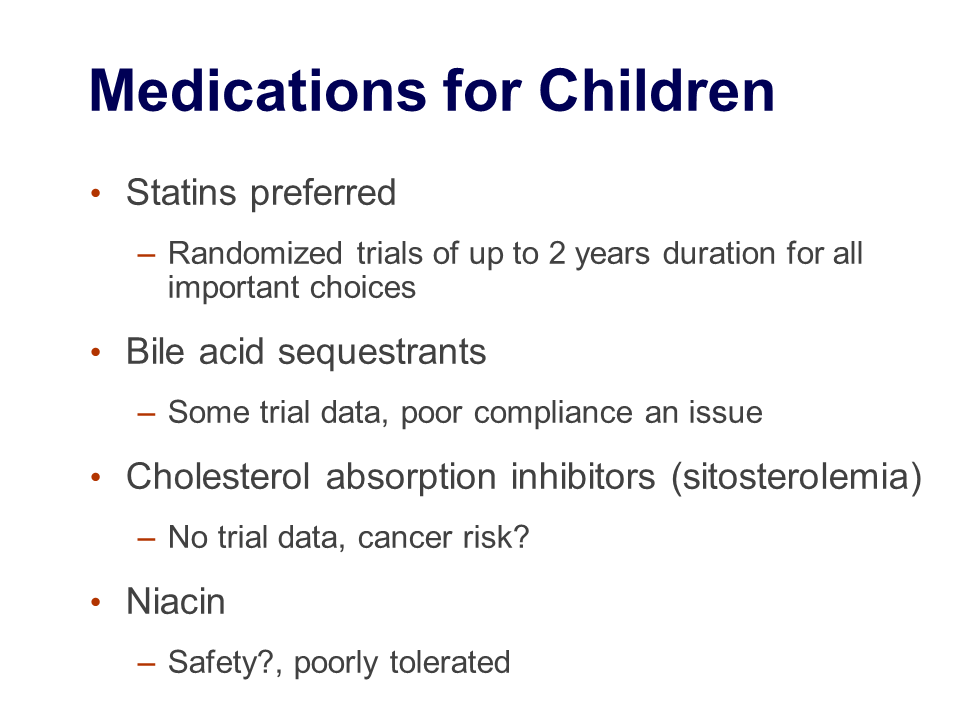 Medications for Children

• Statins preferred
 – Randomized trials of up to 2 years duration for all important choices

• Bile acid sequestrants
 – Some trial data, poor compliance an issue

• Cholesterol absorption inhibitors (sitosterolemia)
 – No trial data, cancer risk?

• Niacin
 – Safety?, poorly tolerated